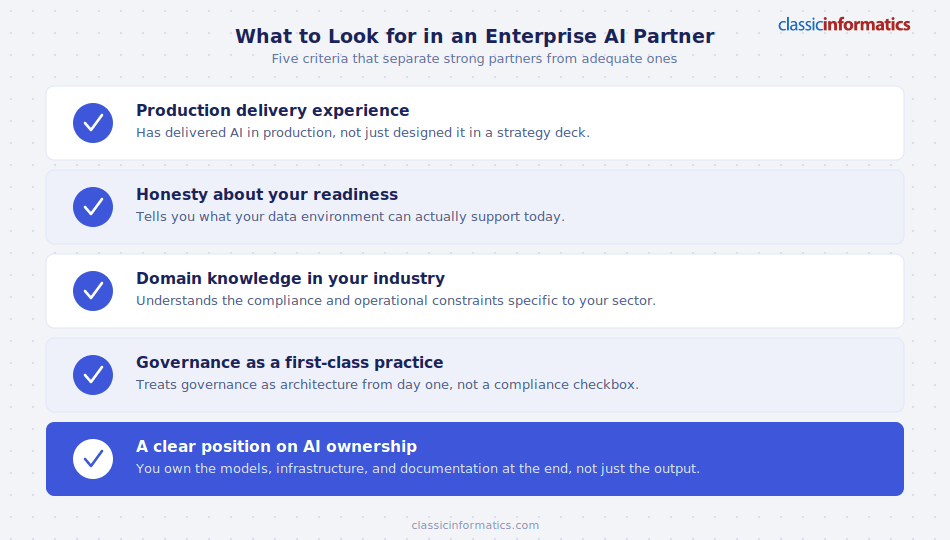 classicinformatics

What to Look for in an Enterprise AI Partner

Five criteria that separate strong partners from adequate ones

Production delivery experience
Has delivered AI in production, not just designed it in a strategy deck.

Honesty about your readiness
Tells you what your data environment can actually support today.

Domain knowledge in your industry
Understands the compliance and operational constraints specific to your sector.

Governance as a first-class practice
Treats governance as architecture from day one, not a compliance checkbox.

A clear position on AI ownership
You own the models, infrastructure, and documentation at the end, not just the output.

classicinformatics.com